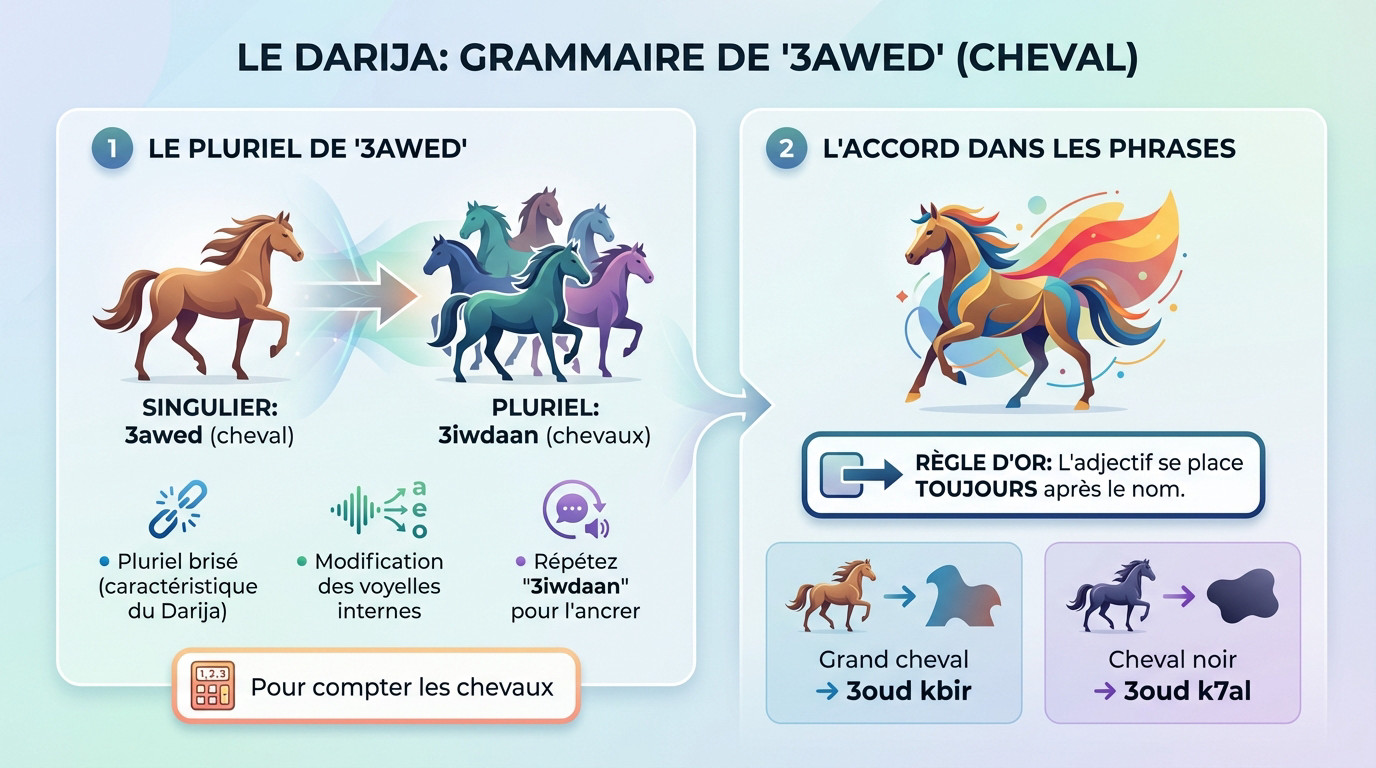 LE DARIJA: GRAMMAIRE DE '3AWED' (CHEVAL)

1 LE PLURIEL DE '3AWED'

SINGULIER:
3awed (cheval)

PLURIEL:
3iwdaan (chevaux)

a
e
o

• Pluriel brisé (caractéristique du Darija)

• Modification des voyelles internes

• Répétez "3iwdaan" pour l'ancrer

1,2,3

Pour compter les chevaux

2 L'ACCORD DANS LES PHRASES

RÈGLE D'OR: L'adjectif se place TOUJOURS après le nom.

Grand cheval
→ 3oud kbir

Cheval noir
→ 3oud k7al